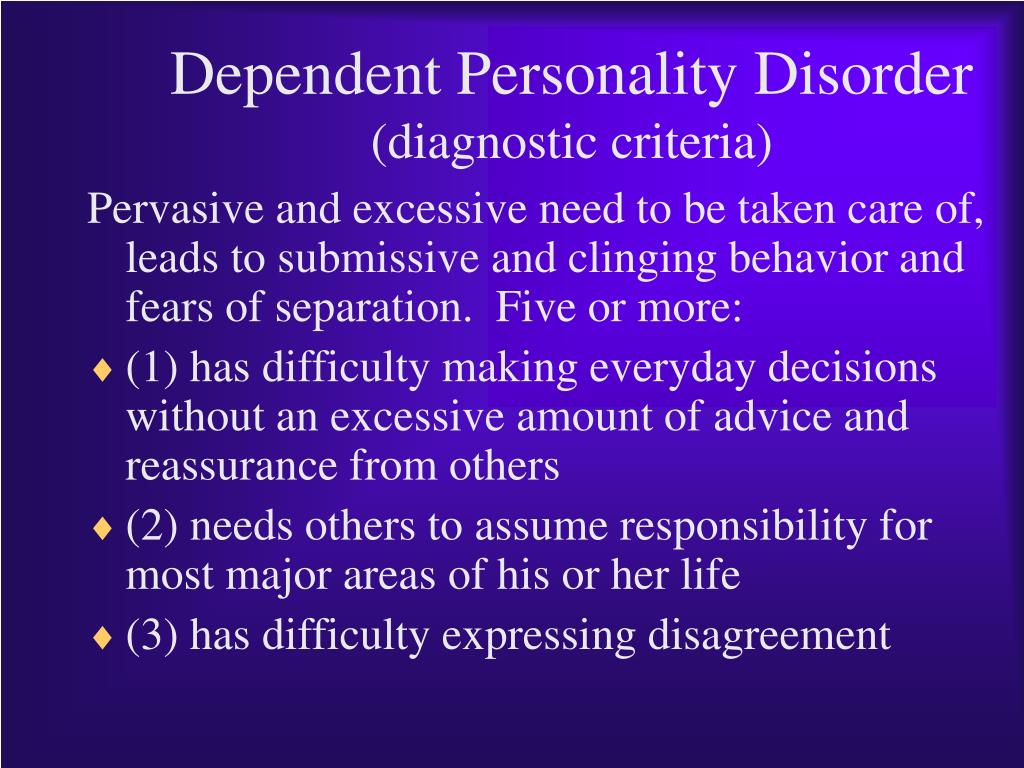 Dependent Personality Disorder
(diagnostic criteria)

Pervasive and excessive need to be taken care of, leads to submissive and clinging behavior and fears of separation. Five or more:

♦ (1) has difficulty making everyday decisions without an excessive amount of advice and reassurance from others
♦ (2) needs others to assume responsibility for most major areas of his or her life
♦ (3) has difficulty expressing disagreement